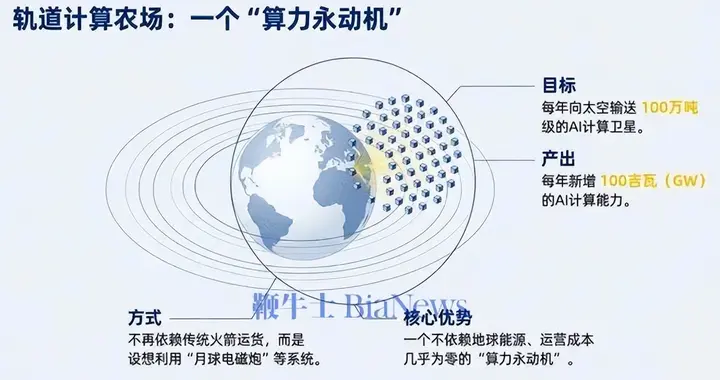 轨道计算农场：一个“算力永动机”

目标
每年向太空输送 100万吨级的AI计算卫星。

产出
每年新增 100吉瓦（GW）的AI计算能力。

鞭牛士 BiaNews

方式
不再依赖传统火箭运货，而是设想利用“月球电磁炮”等系统。

核心优势
一个不依赖地球能源、运营成本几乎为零的“算力永动机”。